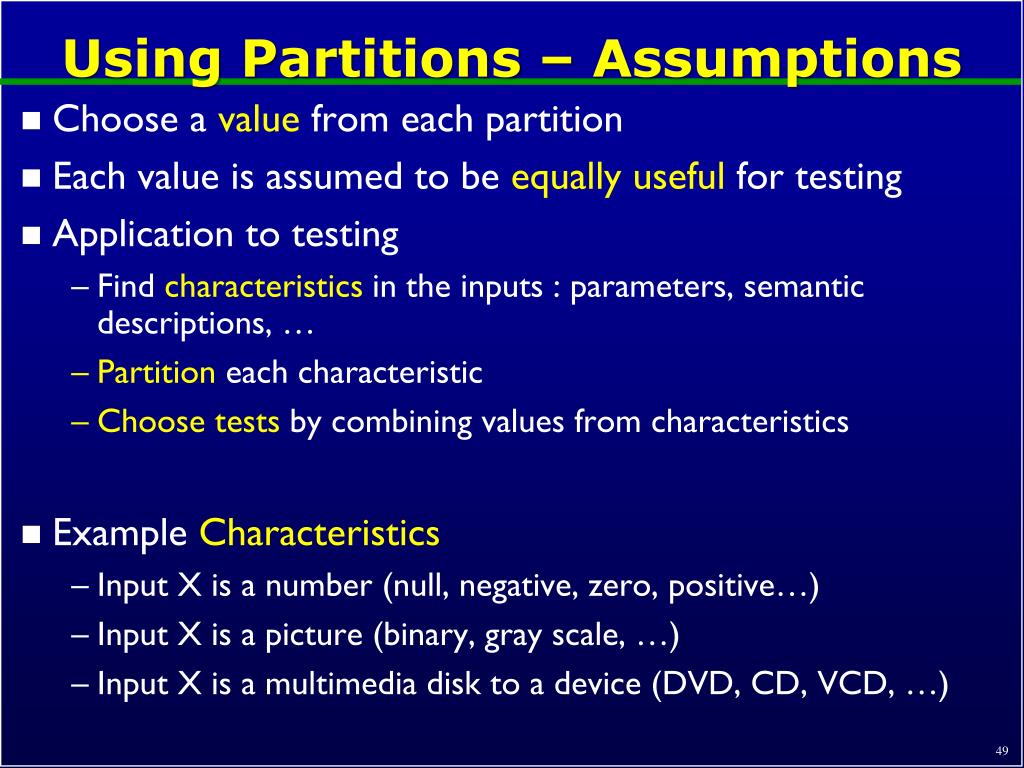 Using Partitions – Assumptions

■ Choose a value from each partition

■ Each value is assumed to be equally useful for testing

■ Application to testing

– Find characteristics in the inputs : parameters, semantic descriptions, …

– Partition each characteristic

– Choose tests by combining values from characteristics

■ Example Characteristics

– Input X is a number (null, negative, zero, positive…)

– Input X is a picture (binary, gray scale, …)

– Input X is a multimedia disk to a device (DVD, CD, VCD, …)

49